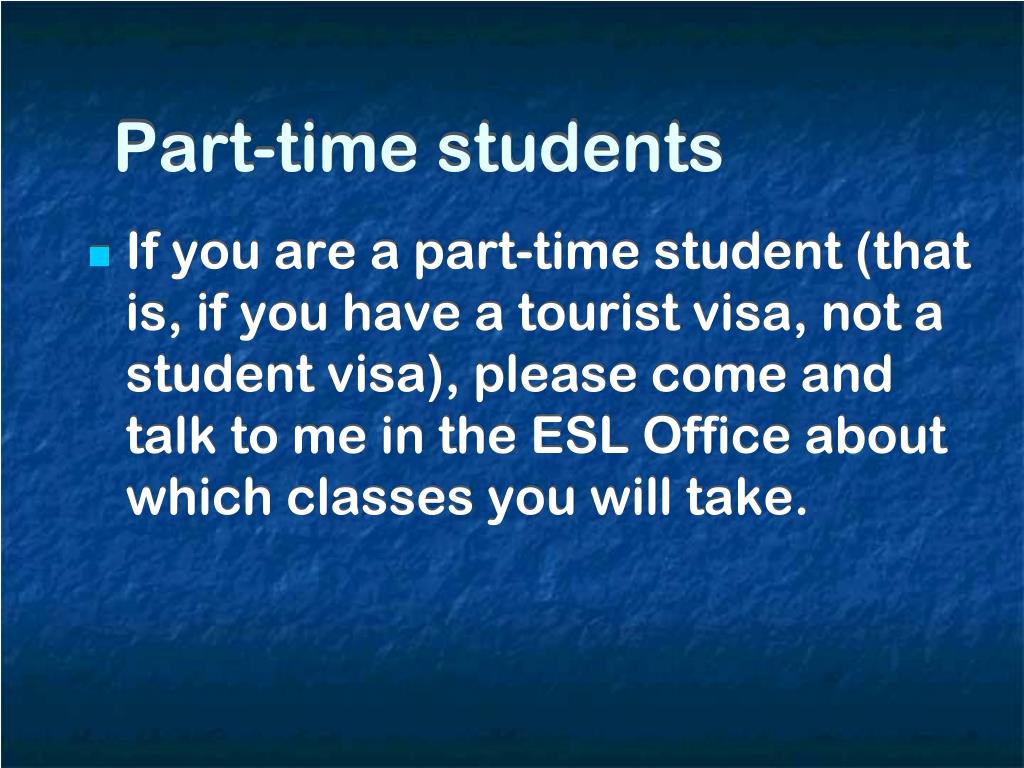 Part-time students

If you are a part-time student (that is, if you have a tourist visa, not a student visa), please come and talk to me in the ESL Office about which classes you will take.